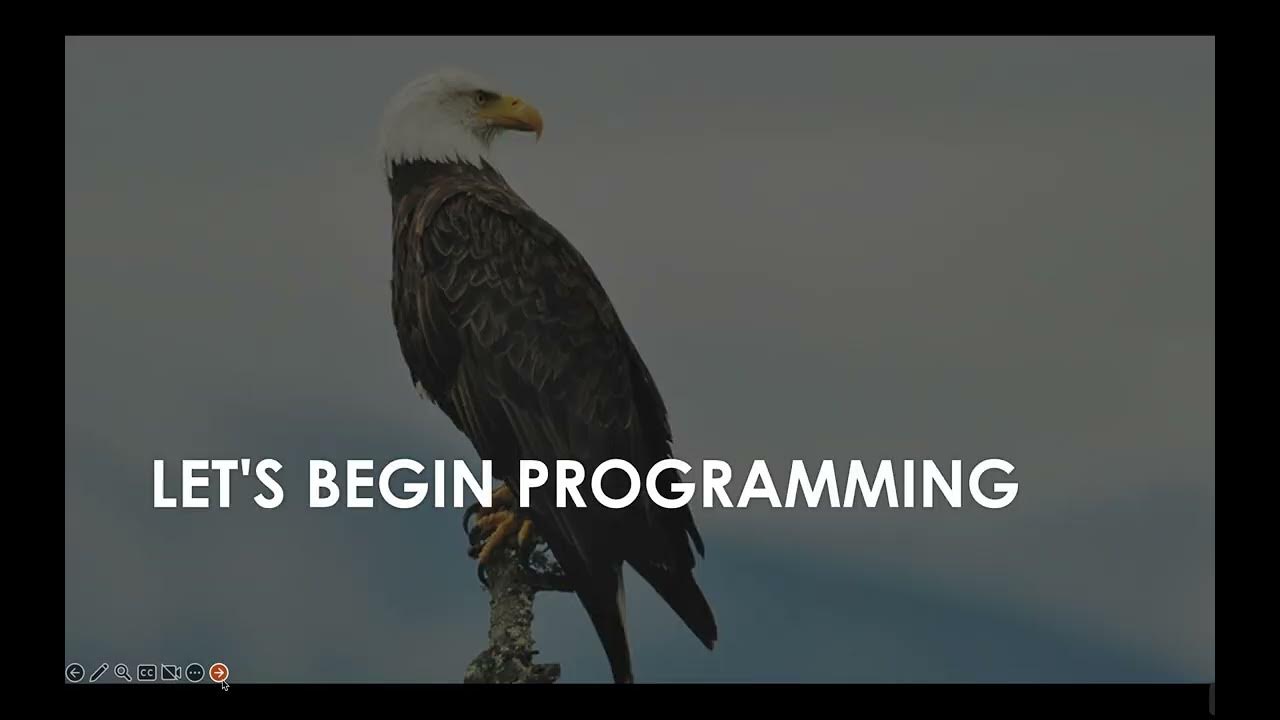 LET'S BEGIN PROGRAMMING

CC